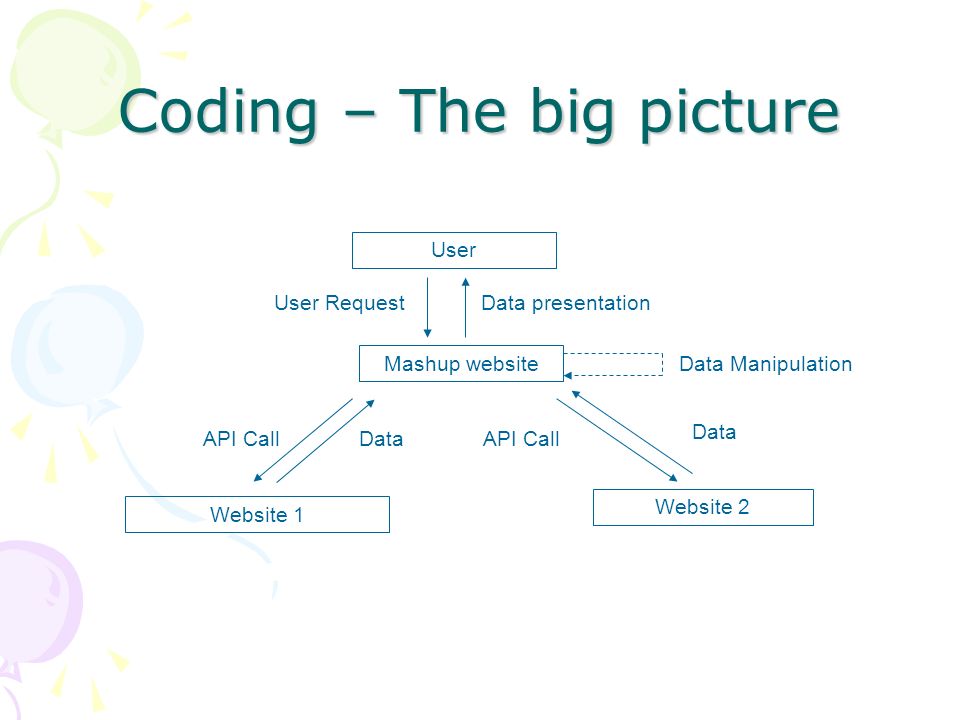 Coding – The big picture

User

User Request

Data presentation

Mashup website

Data Manipulation

API Call

Data

API Call

Data

Website 1

Website 2